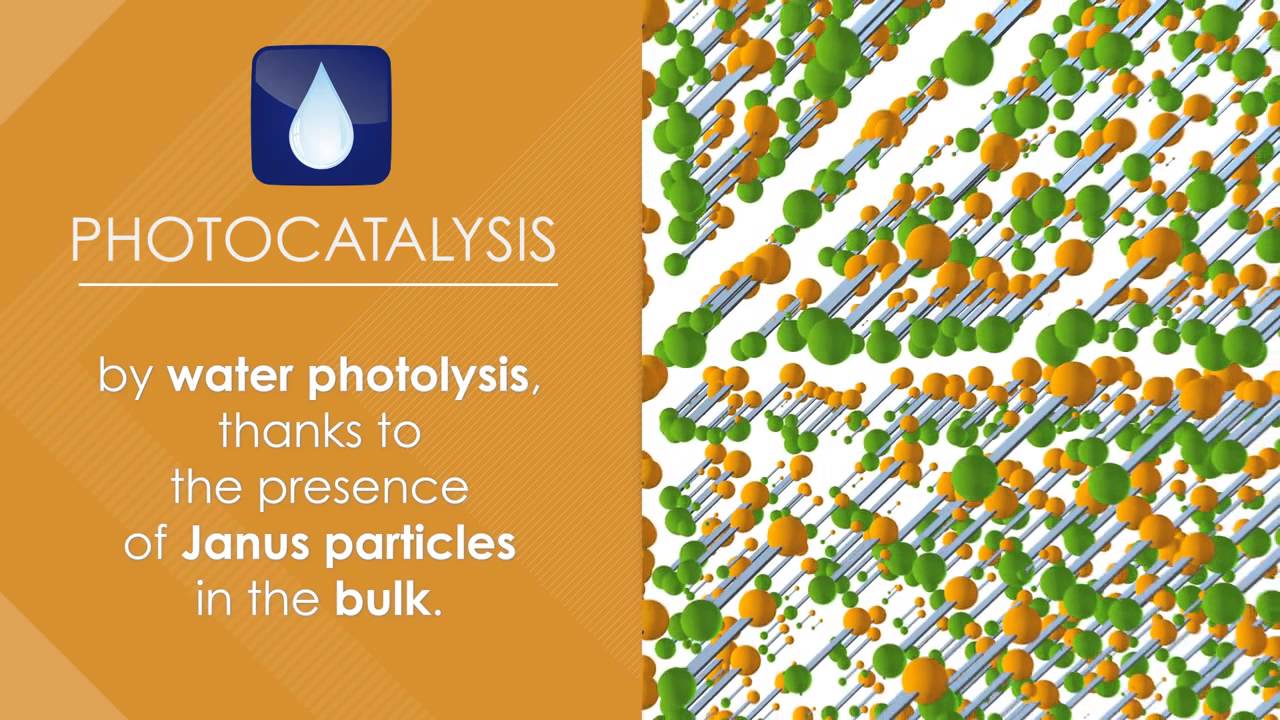 PHOTOCATALYSIS

by water photolysis, thanks to the presence of Janus particles in the bulk.